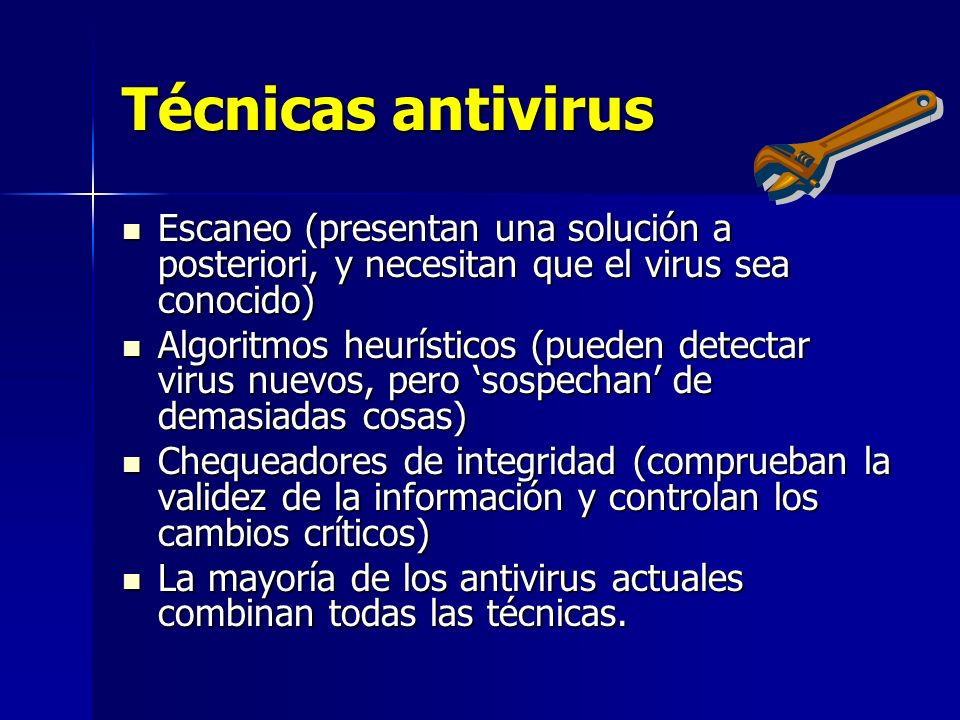 Técnicas antivirus

- Escaneo (presentan una solución a posteriori, y necesitan que el virus sea conocido)
- Algoritmos heurísticos (pueden detectar virus nuevos, pero ‘sospechan’ de demasiadas cosas)
- Chequeadores de integridad (comprueban la validez de la información y controlan los cambios críticos)
- La mayoría de los antivirus actuales combinan todas las técnicas.